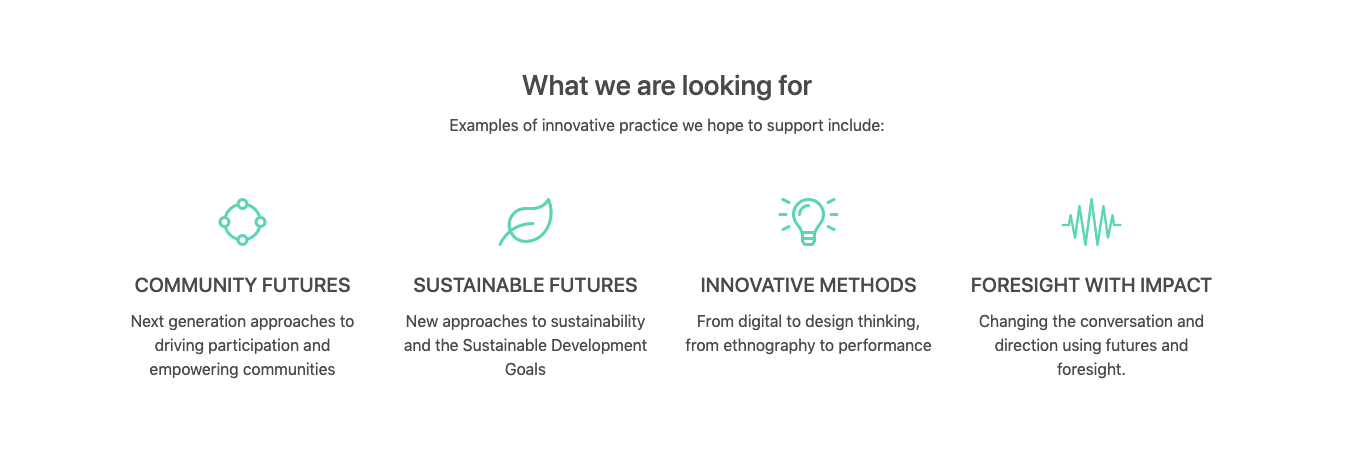 What we are looking for

Examples of innovative practice we hope to support include:

COMMUNITY FUTURES

Next generation approaches to driving participation and empowering communities

SUSTAINABLE FUTURES

New approaches to sustainability and the Sustainable Development Goals

INNOVATIVE METHODS

From digital to design thinking, from ethnography to performance

FORESIGHT WITH IMPACT

Changing the conversation and direction using futures and foresight.